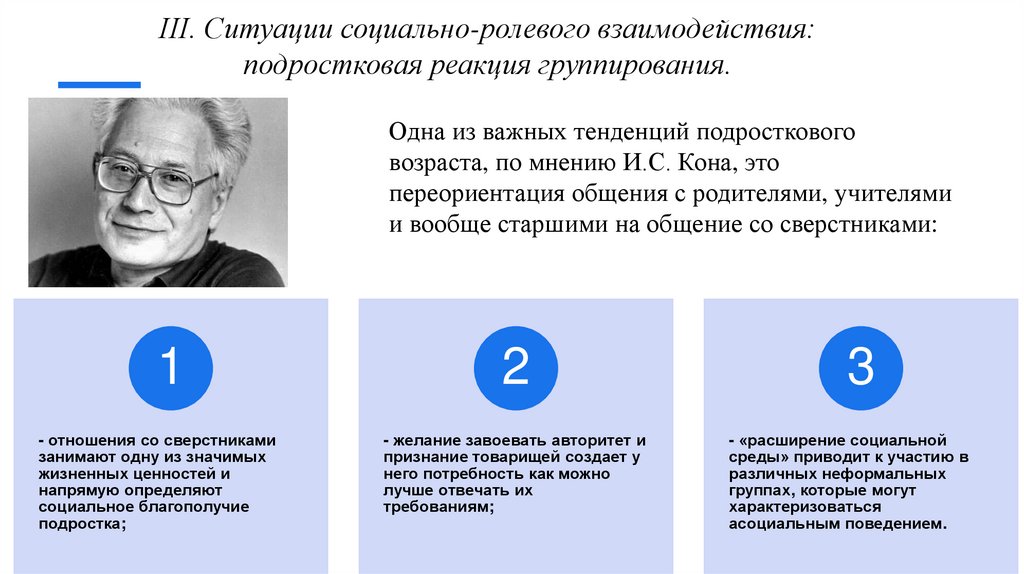 III. Ситуации социально-ролевого взаимодействия: подростковая реакция группирования.

Одна из важных тенденций подросткового возраста, по мнению И.С. Кона, это переориентация общения с родителями, учителями и вообще старшими на общение со сверстниками:

1

- отношения со сверстниками занимают одну из значимых жизненных ценностей и напрямую определяют социальное благополучие подростка;

2

- желание завоевать авторитет и признание товарищей создает у него потребность как можно лучше отвечать их требованиям;

3

- «расширение социальной среды» приводит к участию в различных неформальных группах, которые могут характеризоваться асоциальным поведением.